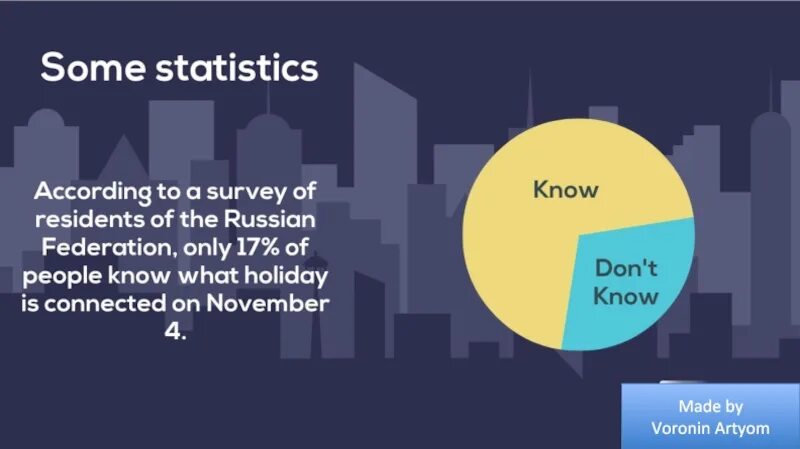 Some statistics

According to a survey of residents of the Russian Federation, only 17% of people know what holiday is connected on November 4.

Know

Don't Know

Made by
Voronin Artyom